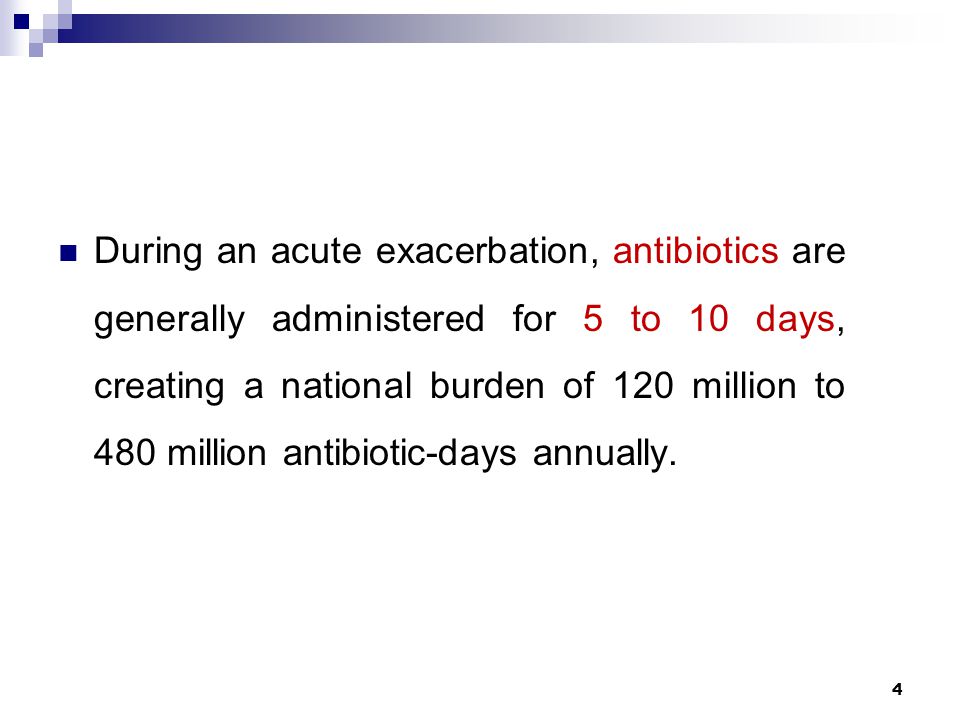 During an acute exacerbation, antibiotics are generally administered for 5 to 10 days, creating a national burden of 120 million to 480 million antibiotic-days annually.

4